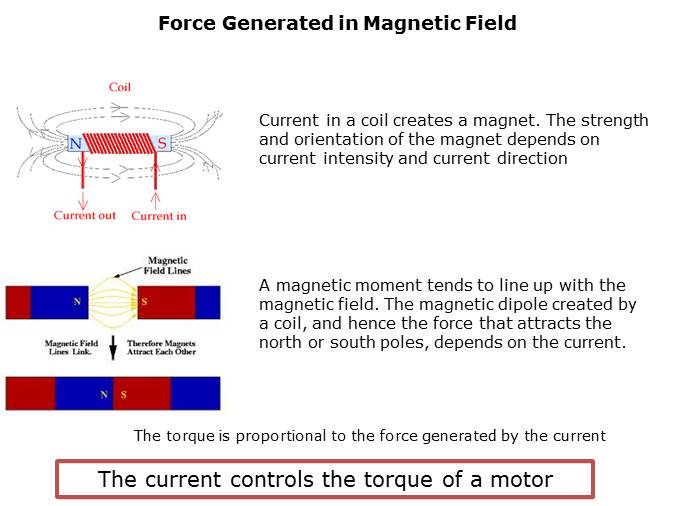 Force Generated in Magnetic Field

Coil

N

S

Current out

Current in

Current in a coil creates a magnet. The strength and orientation of the magnet depends on current intensity and current direction

Magnetic Field Lines

N

S

Magnetic Field Lines Link.

Therefore Magnets Attract Each Other

N

S

A magnetic moment tends to line up with the magnetic field. The magnetic dipole created by a coil, and hence the force that attracts the north or south poles, depends on the current.

The torque is proportional to the force generated by the current

The current controls the torque of a motor